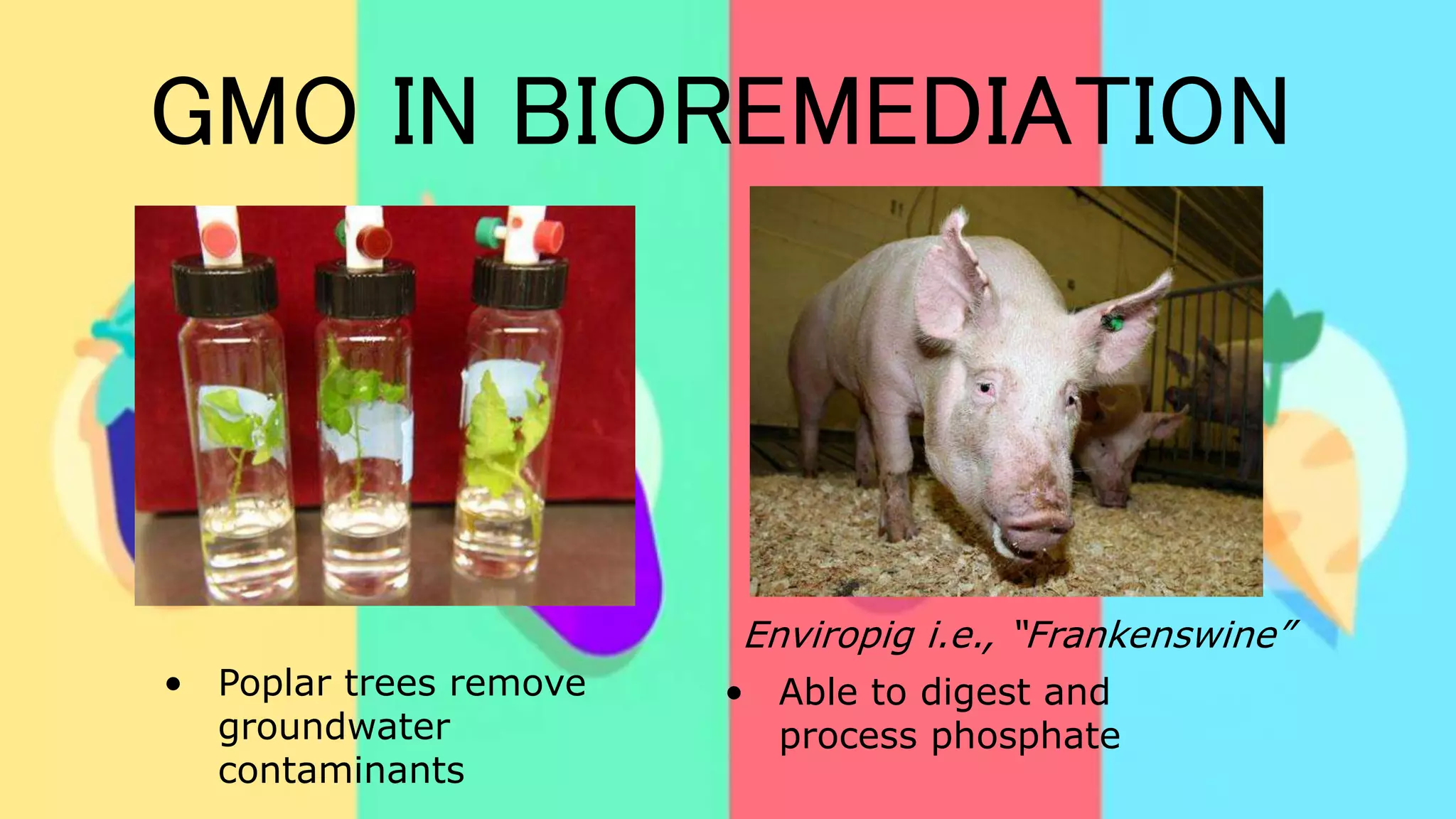 GMO IN BIOREMEDIATION

• Poplar trees remove groundwater contaminants

Enviropig i.e., "Frankenswine"

• Able to digest and process phosphate